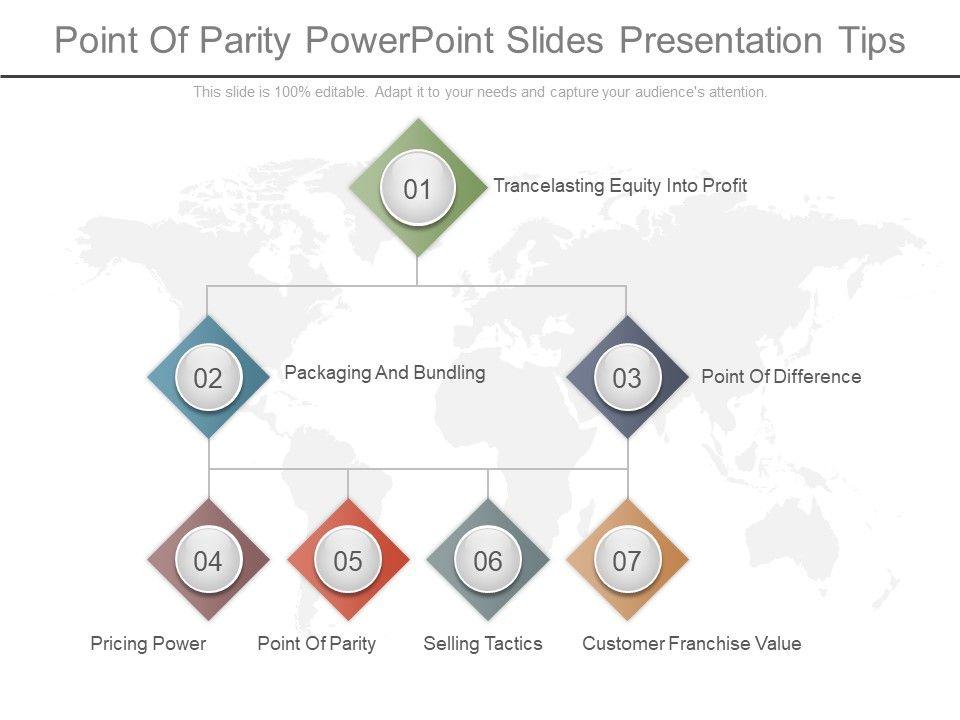 Point Of Parity PowerPoint Slides Presentation Tips

This slide is 100% editable. Adapt it to your needs and capture your audience's attention.

01

Trancelasting Equity Into Profit

02

Packaging And Bundling

03

Point Of Difference

04

05

06

07

Pricing Power

Point Of Parity

Selling Tactics

Customer Franchise Value